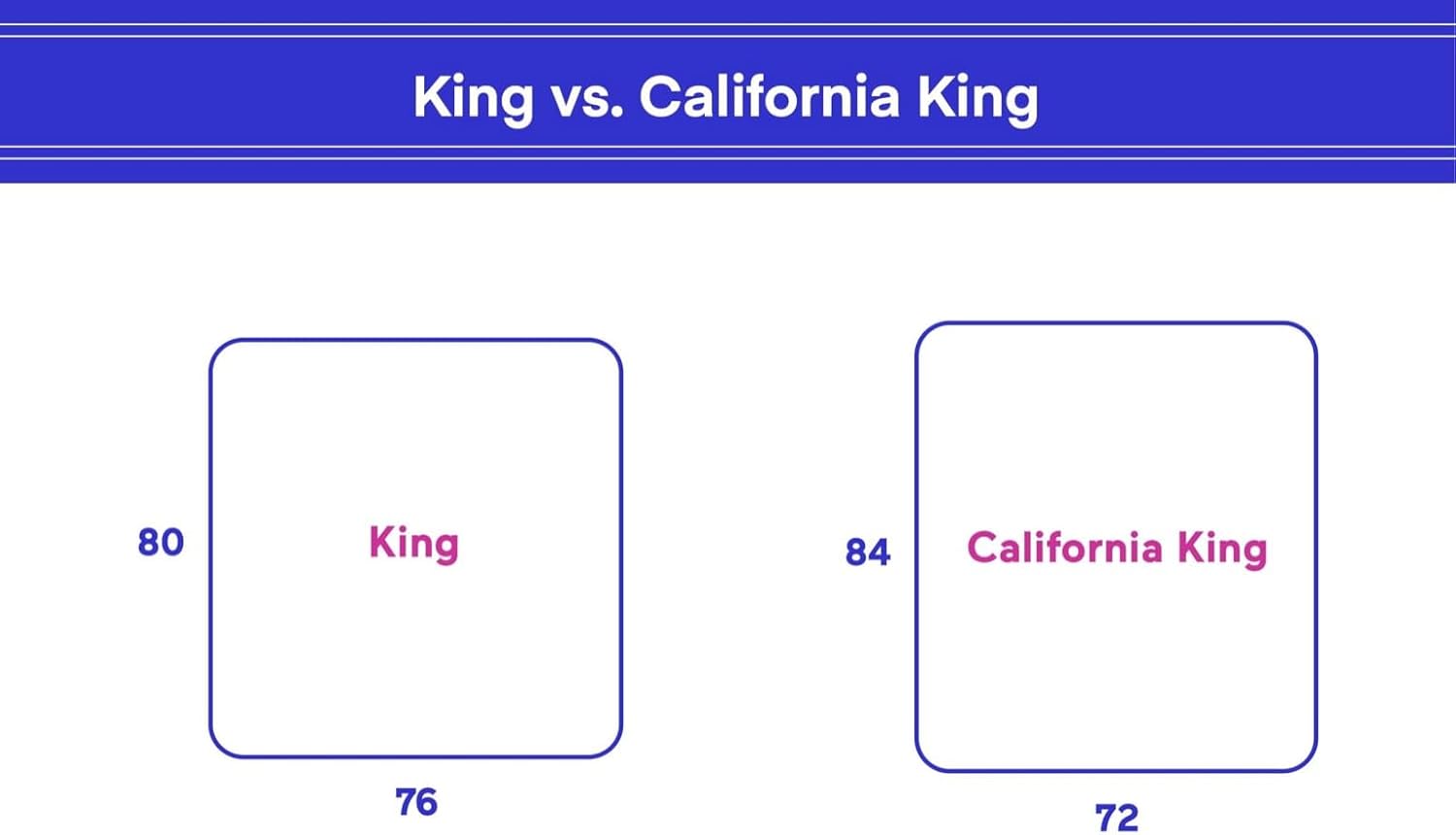 King vs. California King

80

King

76

84

California King

72